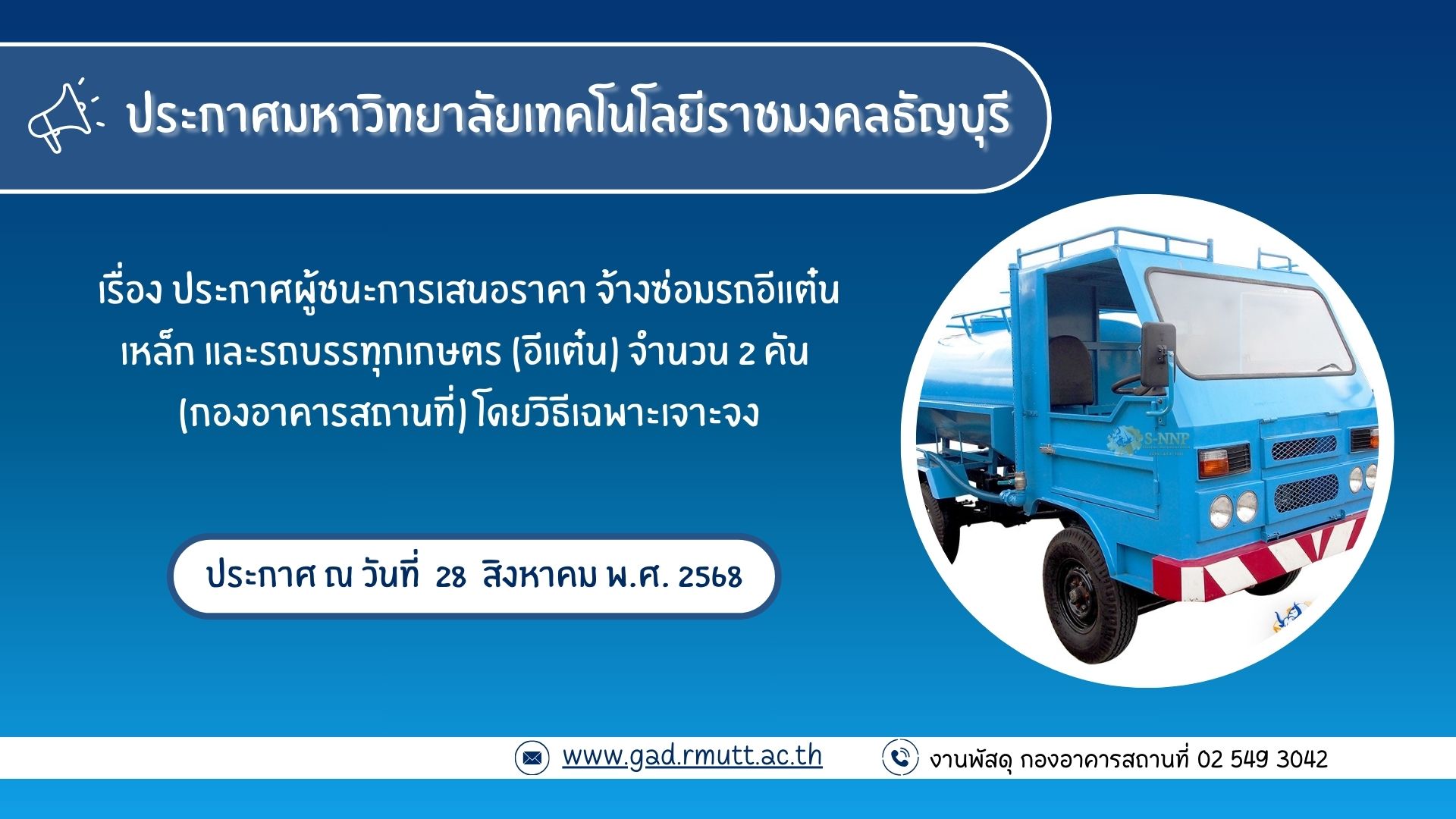 ประกาศมหาวิทยาลัยเทคโนโลยีราชมงคลธัญบุรี

เรื่อง ประกาศผู้ชนะการเสนอราคา จ้างซ่อมรถอีแต๋นเหล็ก และรถบรรทุกเกษตร (อีแต๋น) จำนวน 2 คัน (กองอาคารสถานที่) โดยวิธีเฉพาะเจาะจง

ประกาศ ณ วันที่ 28 สิงหาคม พ.ศ. 2568

S-NNP

www.gad.rmutt.ac.th

งานพัสดุ กองอาคารสถานที่ 02 549 3042